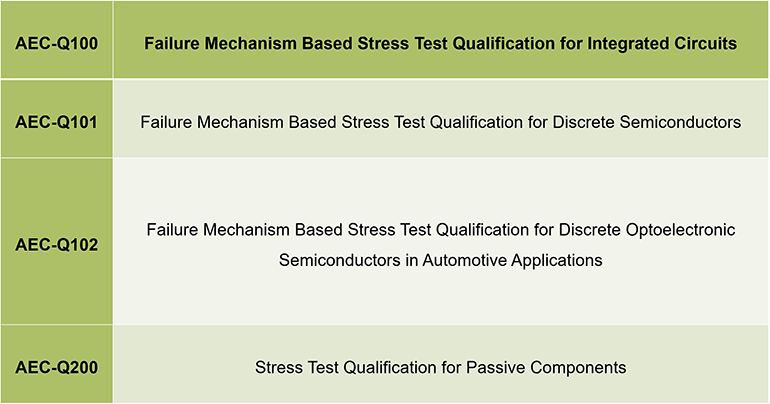 | AEC-Q100 | Failure Mechanism Based Stress Test Qualification for Integrated Circuits |
|---|---|
| AEC-Q101 | Failure Mechanism Based Stress Test Qualification for Discrete Semiconductors |
| AEC-Q102 | Failure Mechanism Based Stress Test Qualification for Discrete Optoelectronic Semiconductors in Automotive Applications |
| AEC-Q200 | Stress Test Qualification for Passive Components |